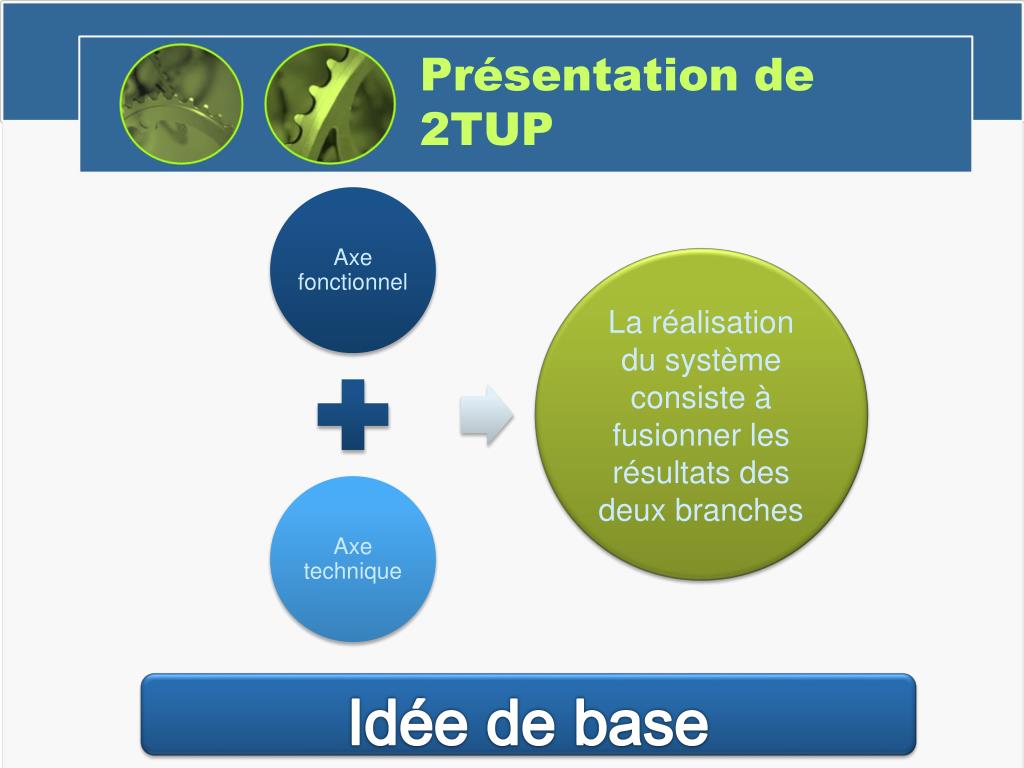 Présentation de 2TUP

Axe fonctionnel

Axe technique

La réalisation du système consiste à fusionner les résultats des deux branches

Idée de base